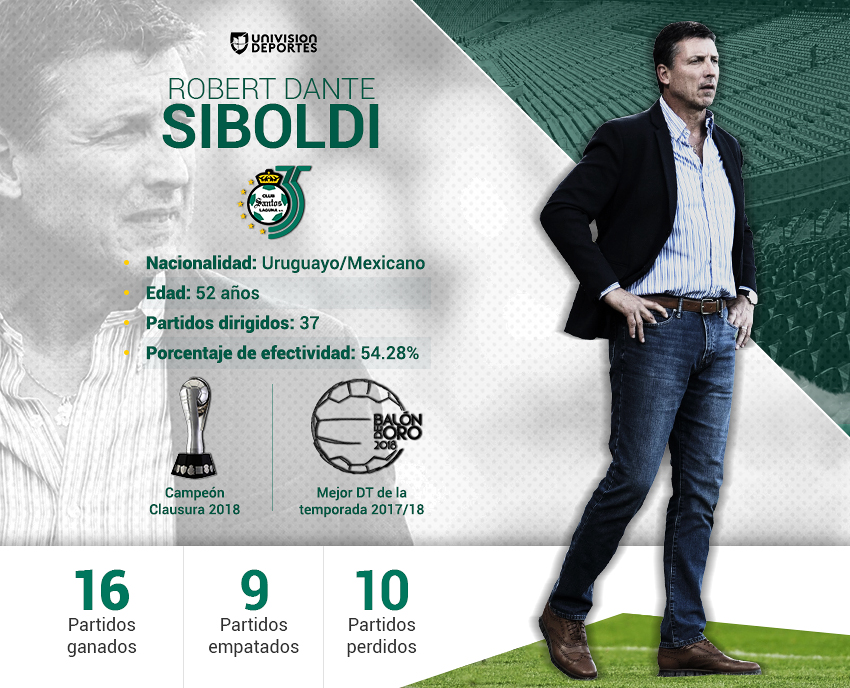 UNIVISION DEPORTES

ROBERT DANTE
SIBOLDI

CLUB Santos LAGUNA

Nacionalidad: Uruguayo/Mexicano
Edad: 52 años
Partidos dirigidos: 37
Porcentaje de efectividad: 54.28%

Campeón Clausura 2018

BALÓN DE ORO 2018

Mejor DT de la temporada 2017/18

16
Partidos ganados

9
Partidos empatados

10
Partidos perdidos